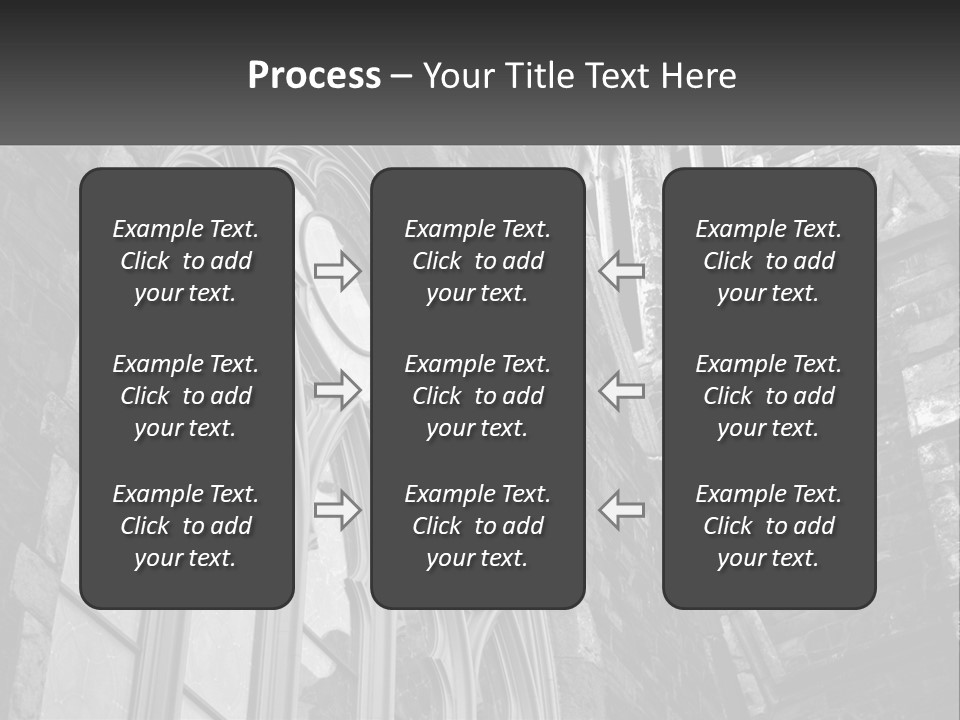 Process – Your Title Text Here

Example Text. Click to add your text.

Example Text. Click to add your text.

Example Text. Click to add your text.

Example Text. Click to add your text.

Example Text. Click to add your text.

Example Text. Click to add your text.

Example Text. Click to add your text.

Example Text. Click to add your text.

Example Text. Click to add your text.